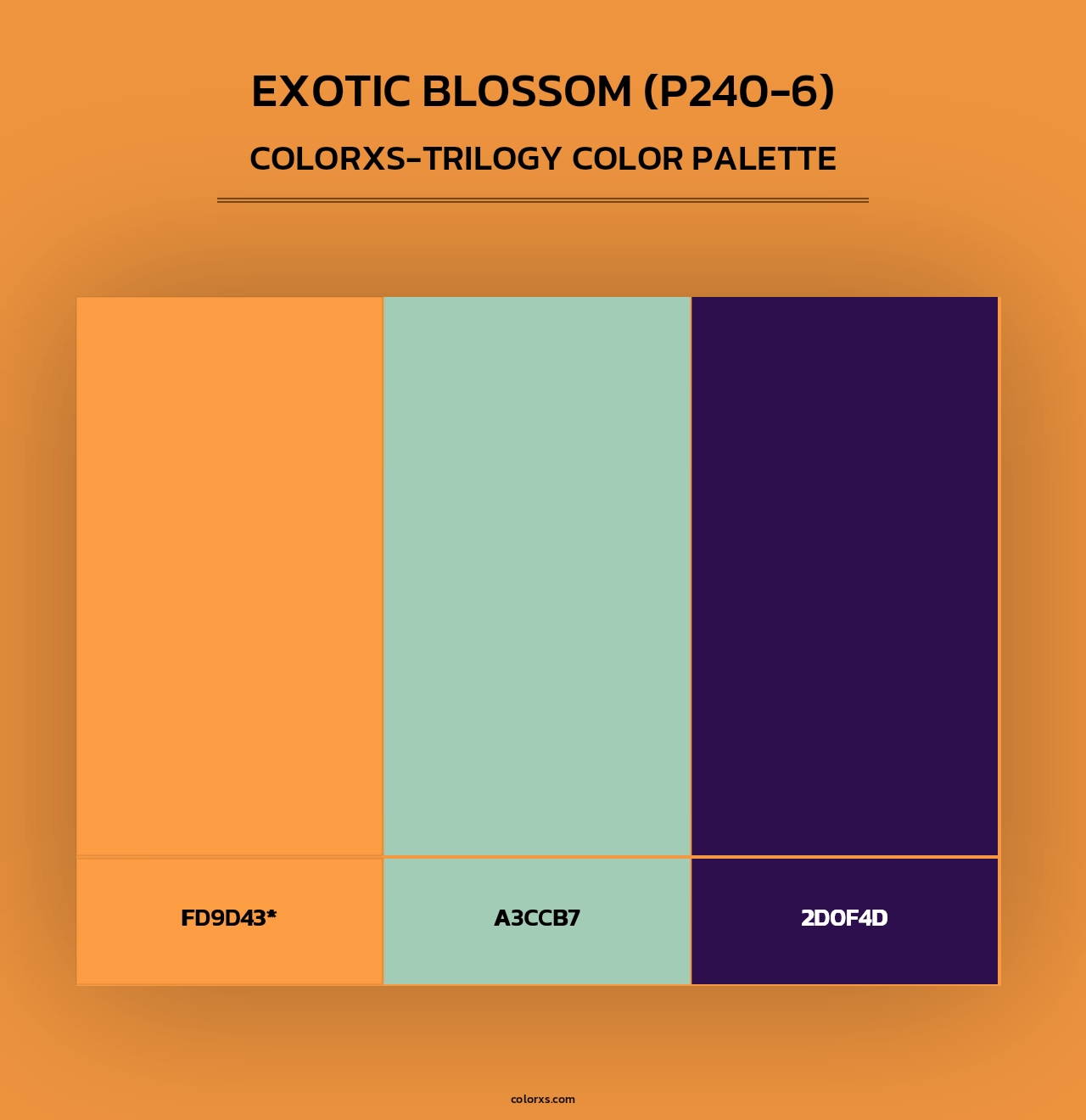 EXOTIC BLOSSOM (P240-6)
COLORXS-TRILOGY COLOR PALETTE

FD9D43*

A3CCB7

2D0F4D

colorxs.com